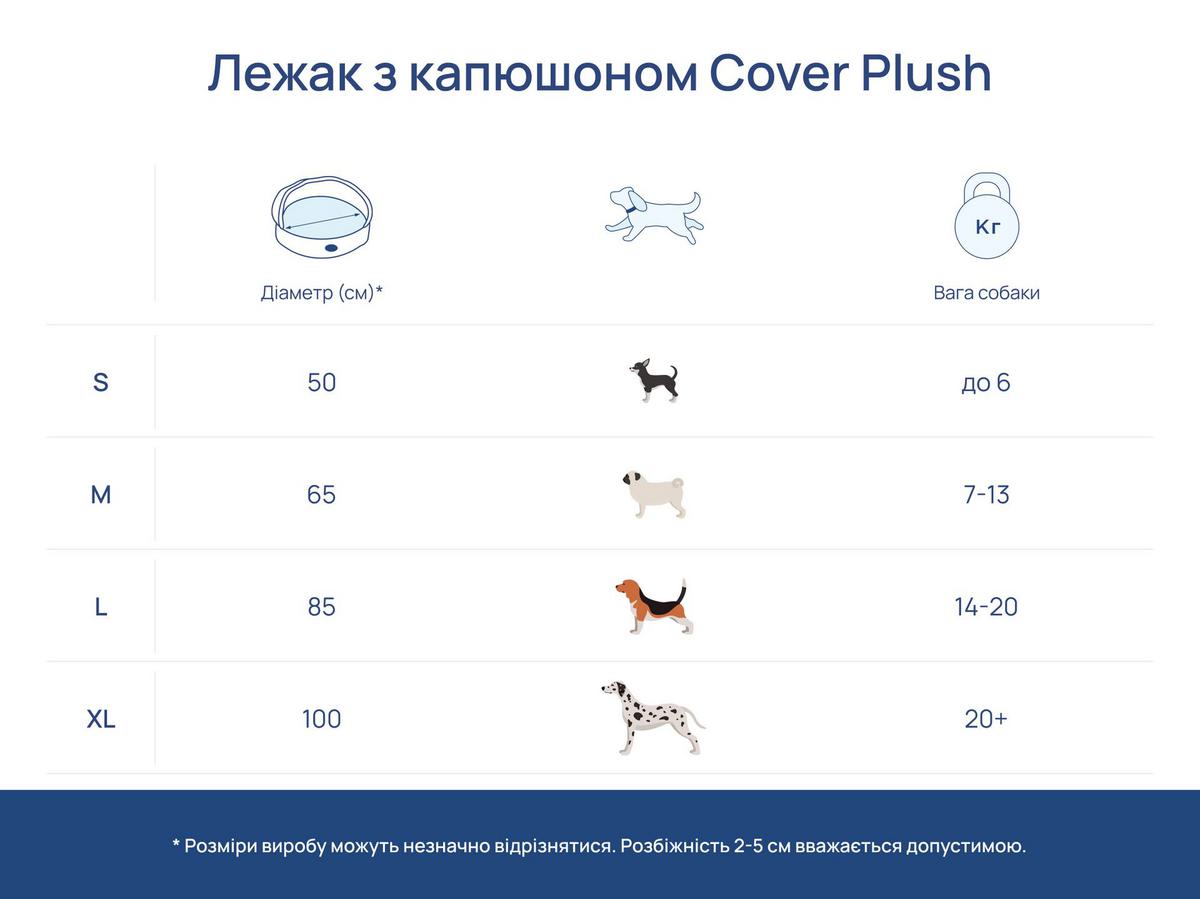 Лежак з капюшоном Cover Plush

| | Діаметр (см)* | | Кг Вага собаки |
|---|---|---|---|
| S | 50 | | до 6 |
| M | 65 | | 7-13 |
| L | 85 | | 14-20 |
| XL | 100 | | 20+ |

* Розміри виробу можуть незначно відрізнятися. Розбіжність 2-5 см вважається допустимою.